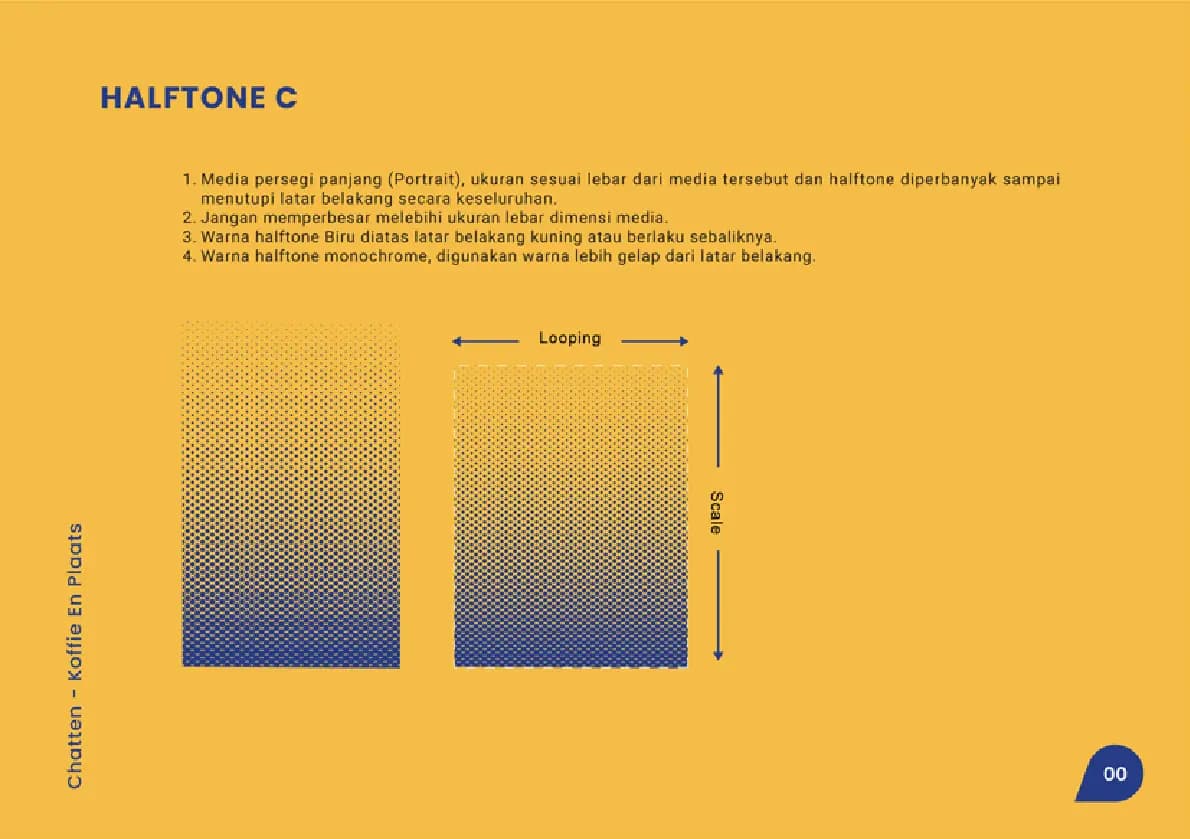 HALFTONE C

1. Media persegi panjang (Portrait), ukuran sesuai lebar dari media tersebut dan halftone diperbanyak sampai menutupi latar belakang secara keseluruhan.
2. Jangan memperbesar melebihi ukuran lebar dimensi media.
3. Warna halftone Biru diatas latar belakang kuning atau berlaku sebaliknya.
4. Warna halftone monochrome, digunakan warna lebih gelap dari latar belakang.

Looping

Scale

Chatten - Koffie En Plaats

00